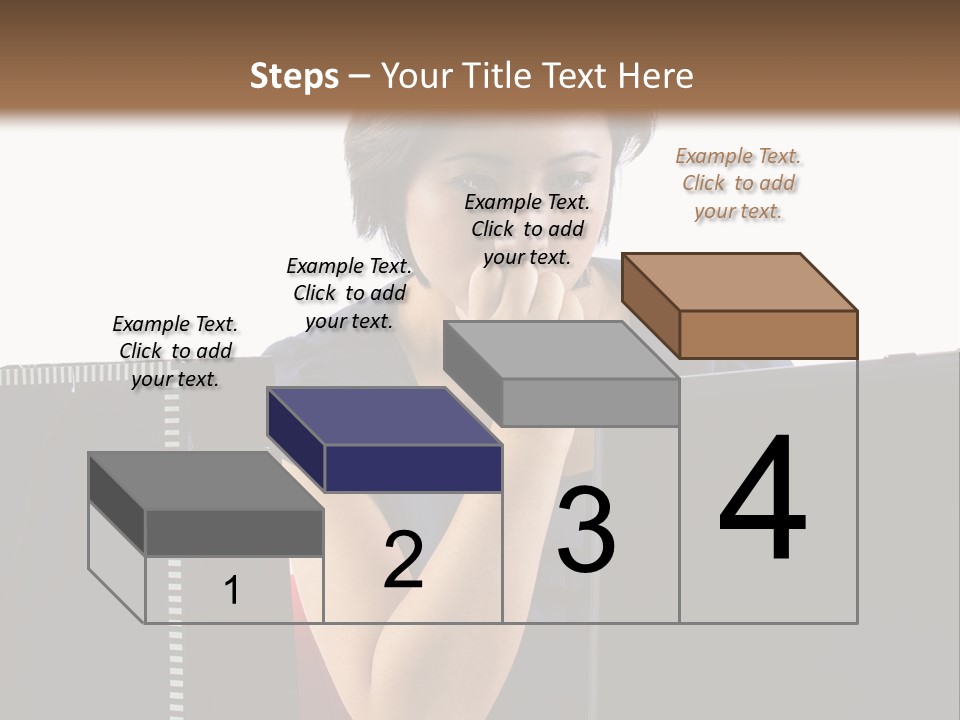 Steps – Your Title Text Here

Example Text. Click to add your text.

Example Text. Click to add your text.

Example Text. Click to add your text.

Example Text. Click to add your text.

1

2

3

4